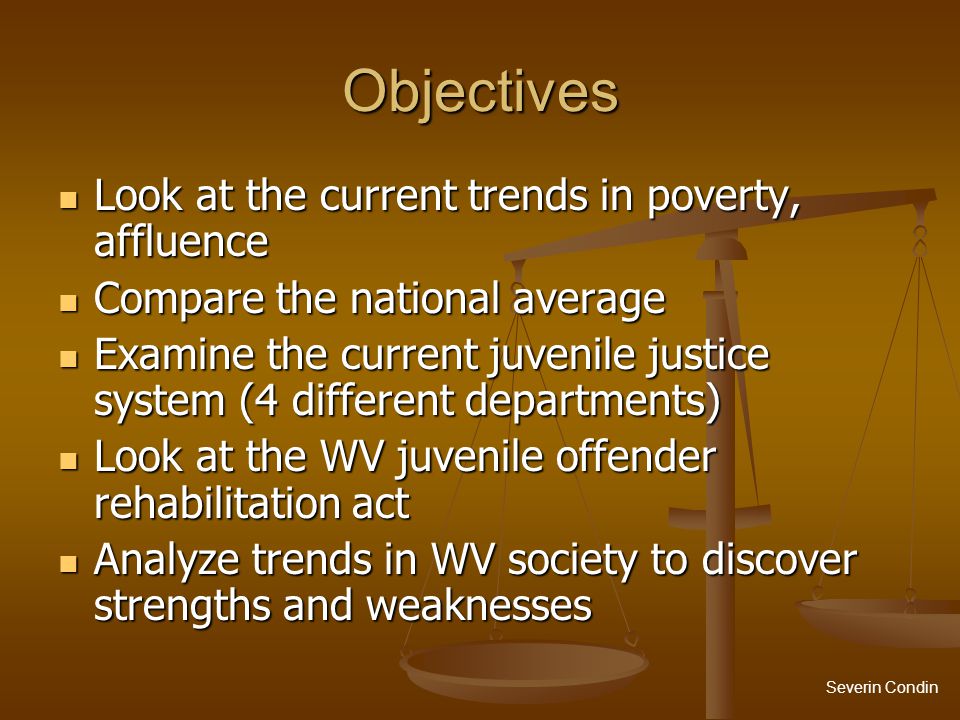 Objectives

- Look at the current trends in poverty, affluence
- Compare the national average
- Examine the current juvenile justice system (4 different departments)
- Look at the WV juvenile offender rehabilitation act
- Analyze trends in WV society to discover strengths and weaknesses

Severin Condin